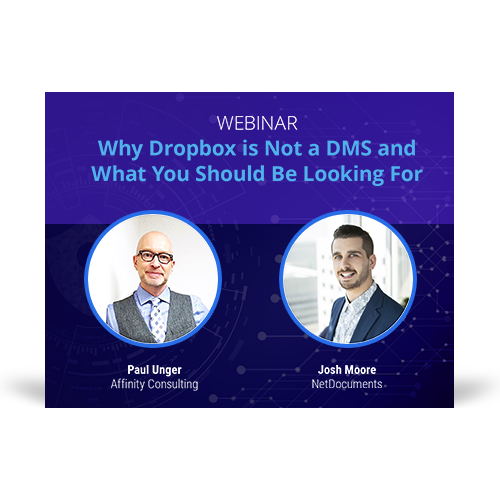 WEBINAR
Why Dropbox is Not a DMS and What You Should Be Looking For

Paul Unger
Affinity Consulting

Josh Moore
NetDocuments